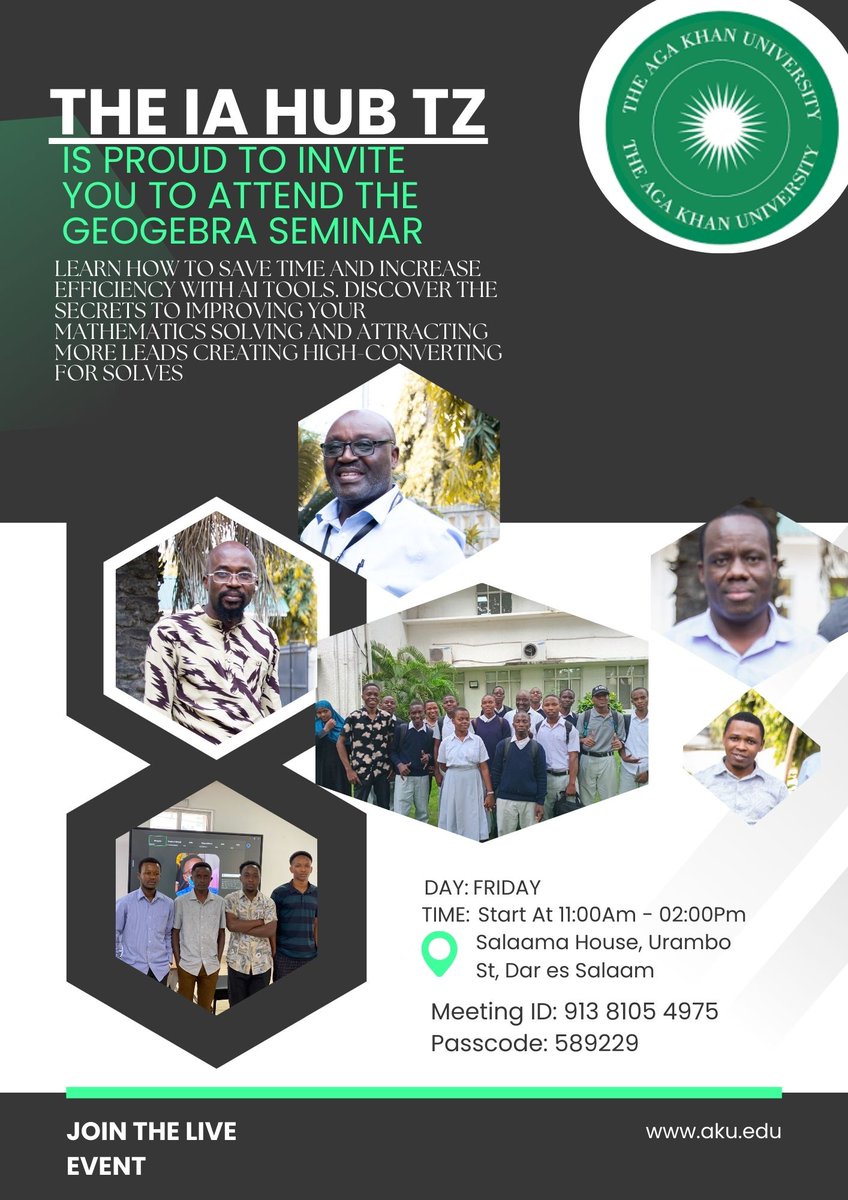 THE AGA KHAN UNIVERSITY
THE AGA KHAN UNIVERSITY

THE IA HUB TZ
IS PROUD TO INVITE YOU TO ATTEND THE GEOGEBRA SEMINAR

LEARN HOW TO SAVE TIME AND INCREASE EFFICIENCY WITH AI TOOLS. DISCOVER THE SECRETS TO IMPROVING YOUR MATHEMATICS SOLVING AND ATTRACTING MORE LEADS CREATING HIGH-CONVERTING FOR SOLVES

DAY: FRIDAY
TIME: Start At 11:00Am - 02:00Pm
Salaama House, Urambo St, Dar es Salaam

Meeting ID: 913 8105 4975
Passcode: 589229

JOIN THE LIVE EVENT

www.aku.edu